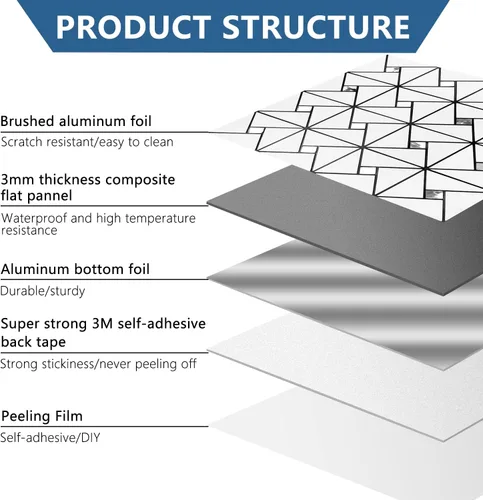 PRODUCT STRUCTURE

Brushed aluminum foil

Scratch resistant/easy to clean

3mm thickness composite flat pannel

Waterproof and high temperature resistance

Aluminum bottom foil

Durable/sturdy

Super strong 3M self-adhesive back tape

Strong stickiness/never peeling off

Peeling Film

Self-adhesive/DIY